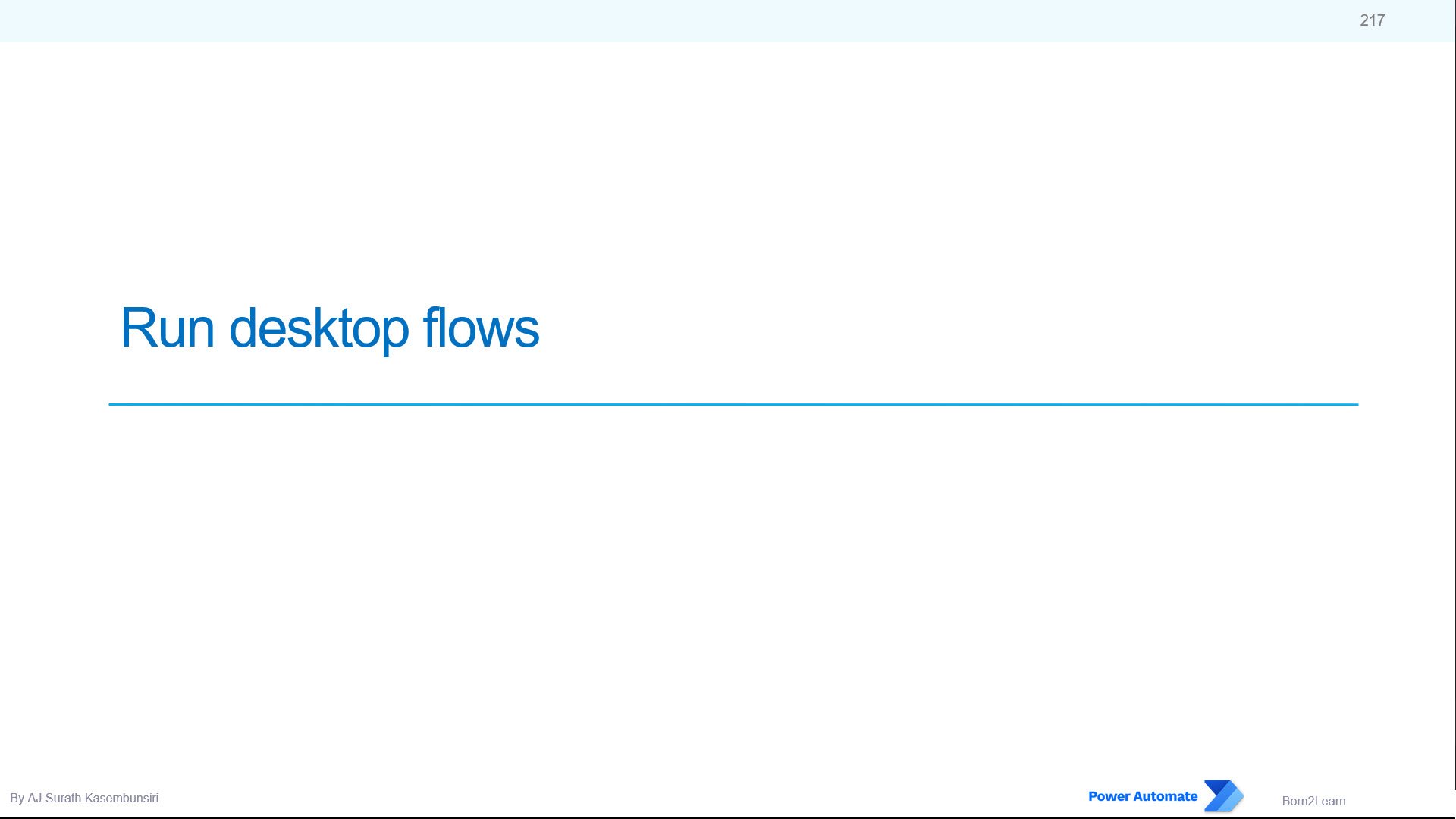 217

Run desktop flows

By AJ.Surath Kasembunsiri

Power Automate

Born2Learn